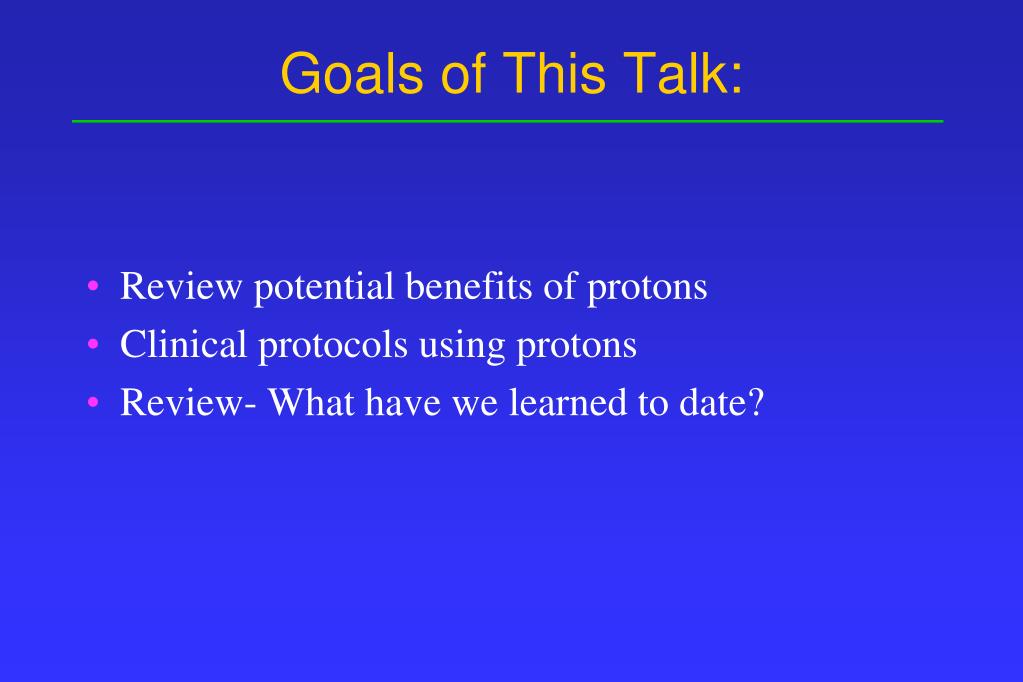 Goals of This Talk:

• Review potential benefits of protons
• Clinical protocols using protons
• Review- What have we learned to date?